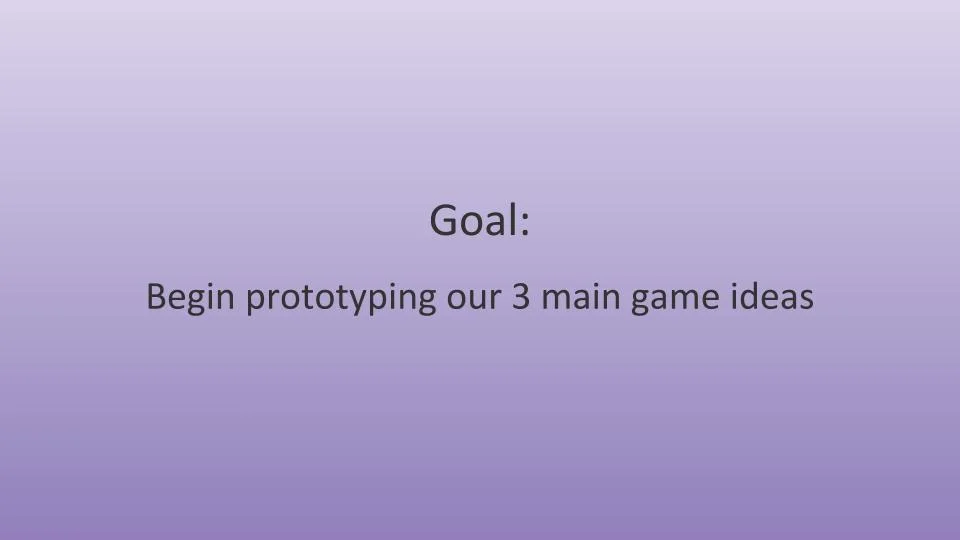 Goal:

Begin prototyping our 3 main game ideas